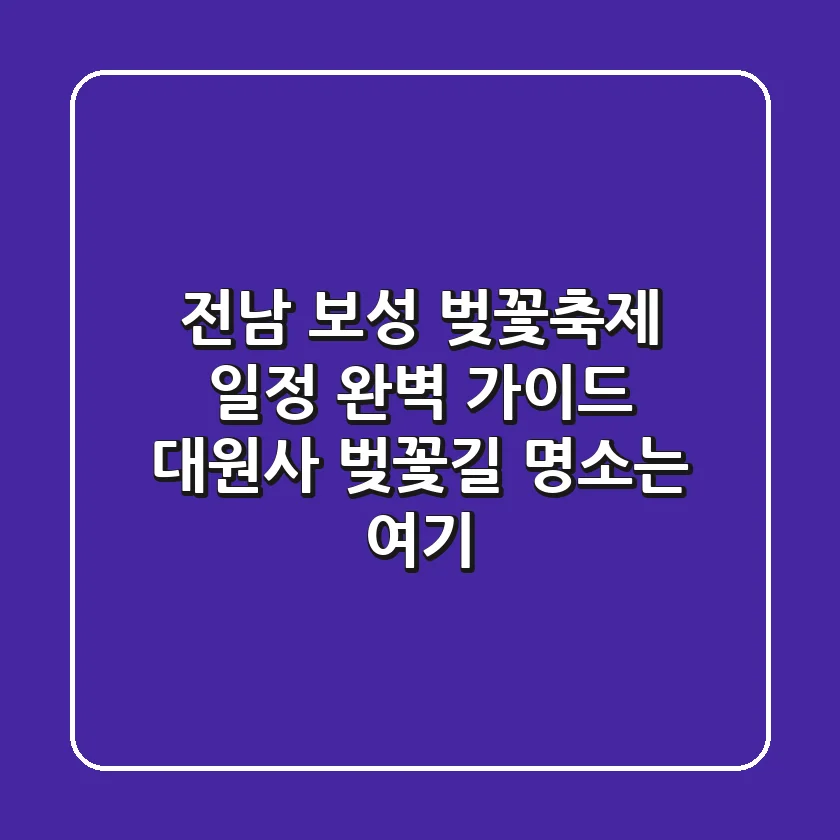 전남 보성 벚꽃축제 일정 완벽 가이드 대원사 벚꽃길 명소는 여기